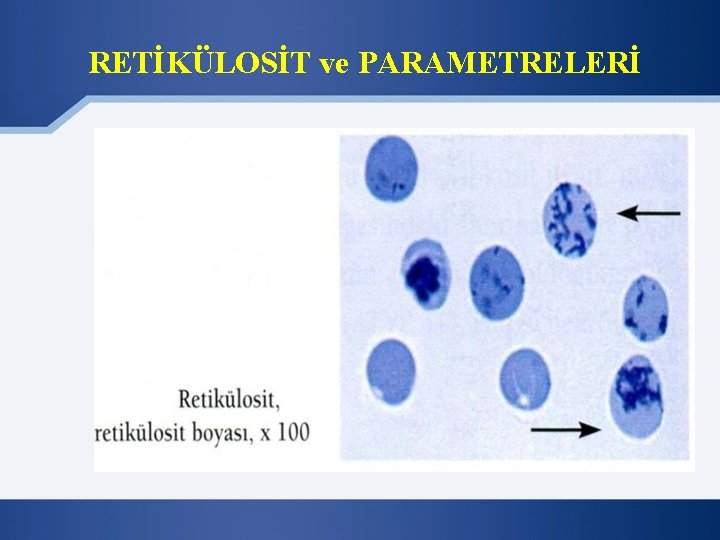 RETİKÜLOSİT ve PARAMETRELERİ

Retikülosit,
retikülosit boyası, x 100